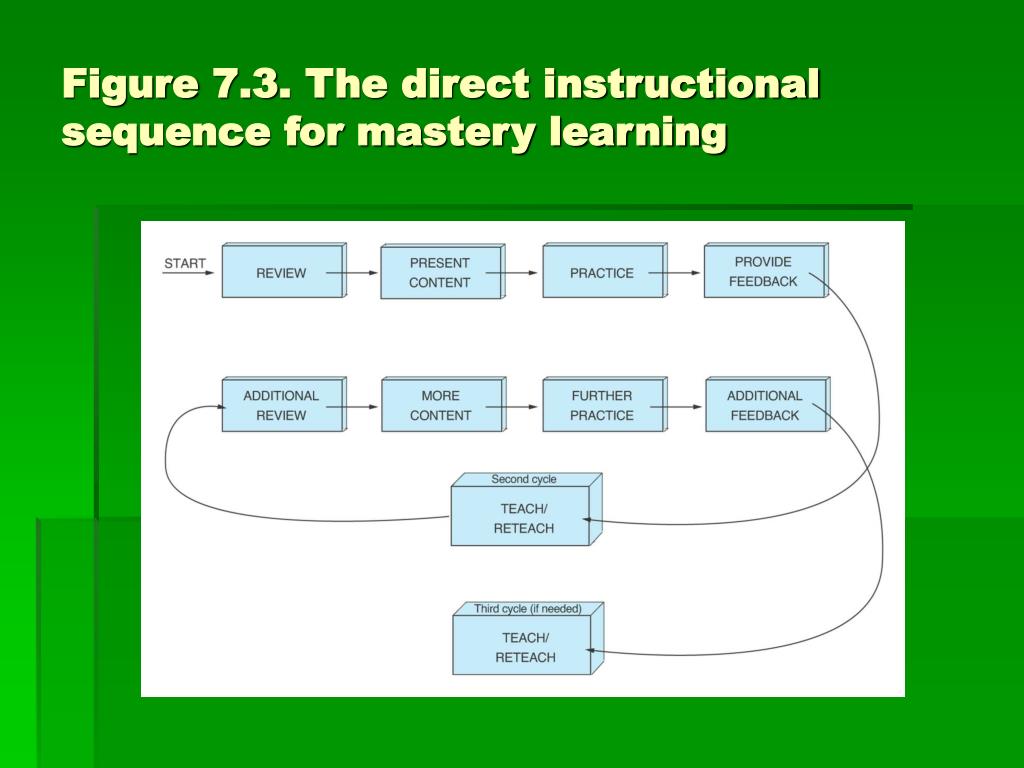 Figure 7.3. The direct instructional sequence for mastery learning

START

REVIEW

PRESENT CONTENT

PRACTICE

PROVIDE FEEDBACK

ADDITIONAL REVIEW

MORE CONTENT

FURTHER PRACTICE

ADDITIONAL FEEDBACK

Second cycle

TEACH/ RETEACH

Third cycle (if needed)

TEACH/ RETEACH